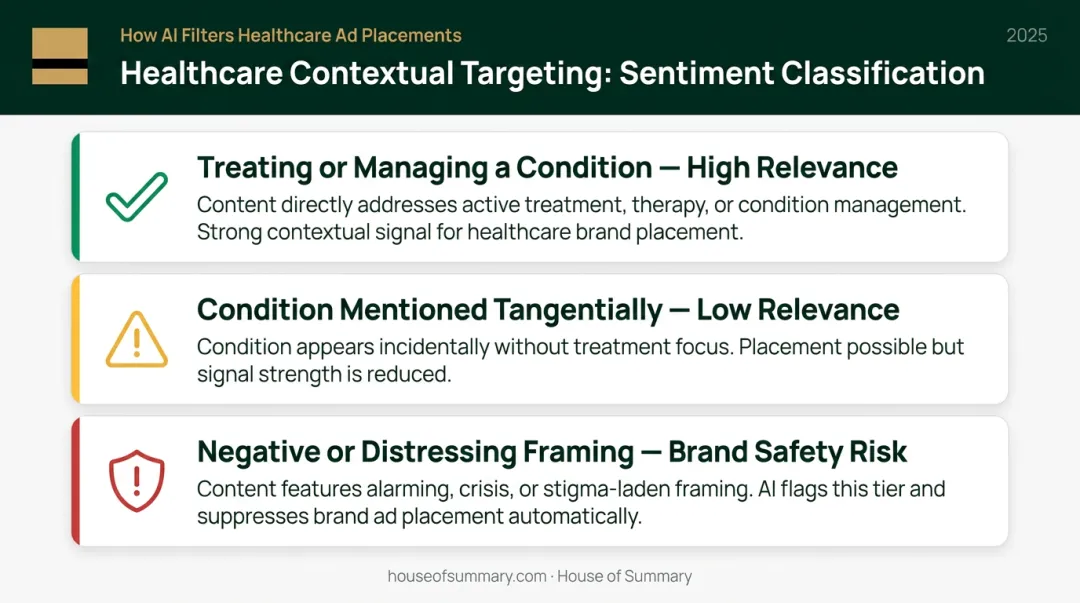 How AI Filters Healthcare Ad Placements

2025

Healthcare Contextual Targeting: Sentiment Classification

Treating or Managing a Condition — High Relevance

Content directly addresses active treatment, therapy, or condition management. Strong contextual signal for healthcare brand placement.

Condition Mentioned Tangentially — Low Relevance

Condition appears incidentally without treatment focus. Placement possible but signal strength is reduced.

Negative or Distressing Framing — Brand Safety Risk

Content features alarming, crisis, or stigma-laden framing. AI flags this tier and suppresses brand ad placement automatically.

houseofsummary.com · House of Summary